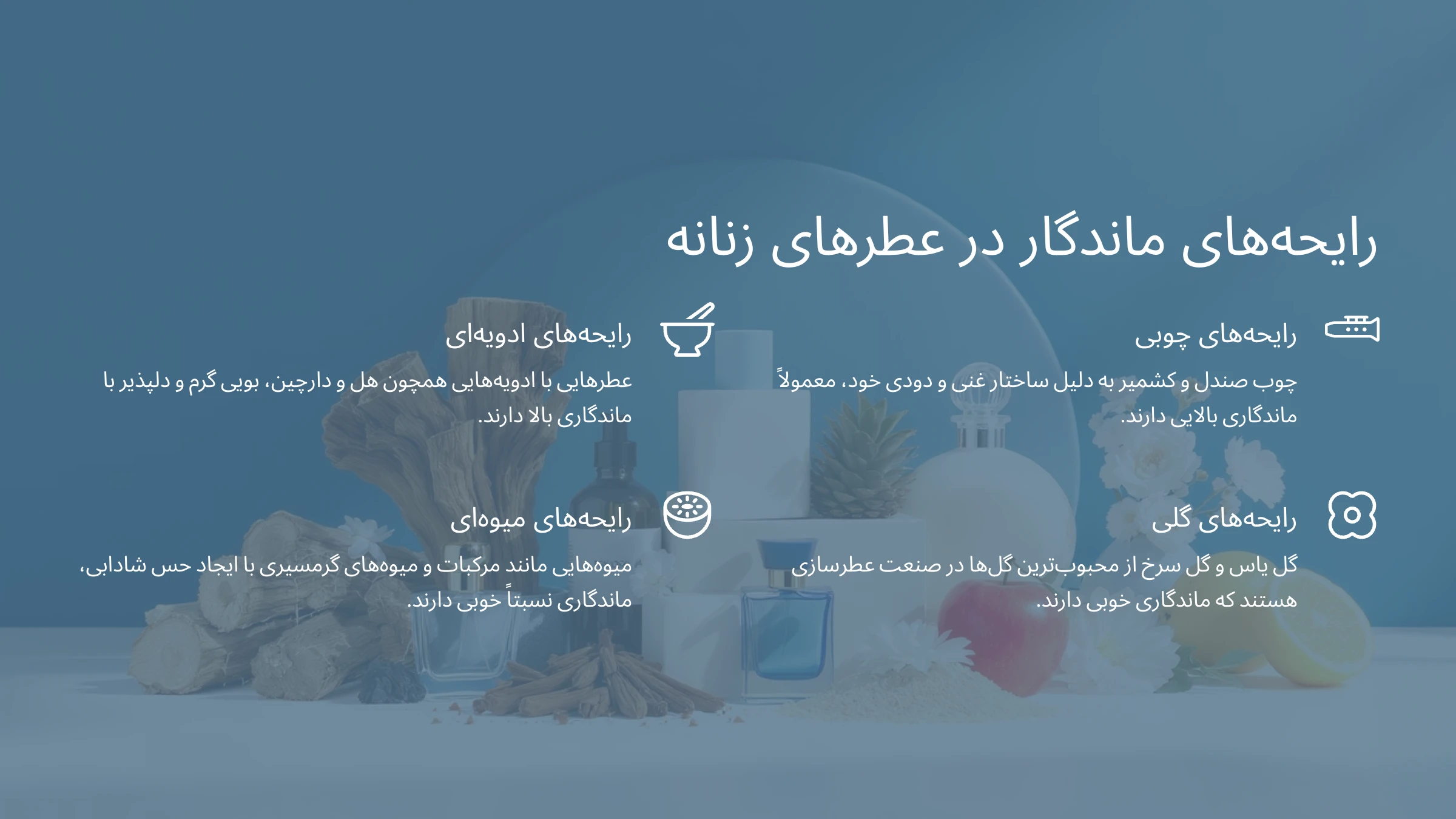 رایحه‌های ماندگار در عطرهای زنانه

رایحه‌های چوبی

چوب صندل و کشمیر به دلیل ساختار غنی و دودی خود، معمولاً ماندگاری بالایی دارند.

رایحه‌های ادویه‌ای

عطرهایی با ادویه‌هایی همچون هل و دارچین، بویی گرم و دلپذیر با ماندگاری بالا دارند.

رایحه‌های گلی

گل یاس و گل سرخ از محبوب‌ترین گل‌ها در صنعت عطرسازی هستند که ماندگاری خوبی دارند.

رایحه‌های میوه‌ای

میوه‌هایی مانند مرکبات و میوه‌های گرمسیری با ایجاد حس شادابی، ماندگاری نسبتاً خوبی دارند.